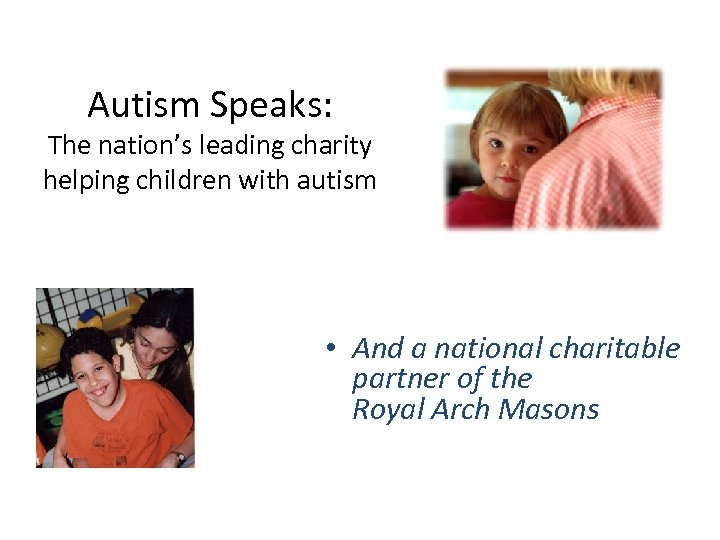 Autism Speaks:
The nation's leading charity helping children with autism

• And a national charitable partner of the Royal Arch Masons